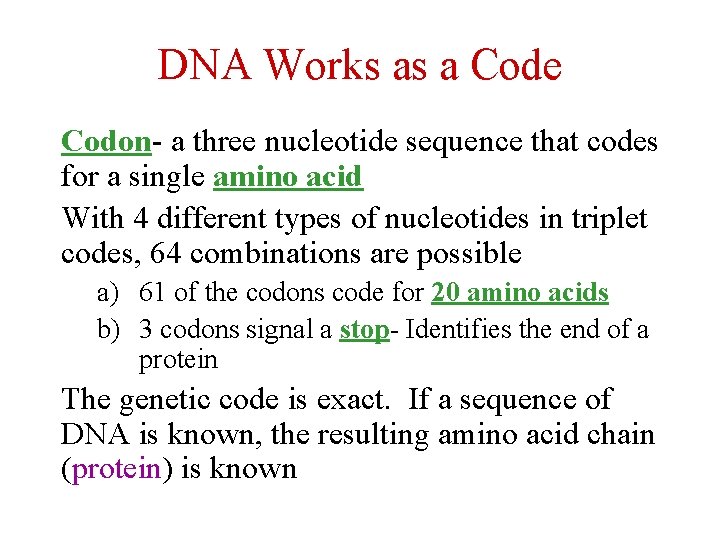 DNA Works as a Code

Codon- a three nucleotide sequence that codes for a single amino acid

With 4 different types of nucleotides in triplet codes, 64 combinations are possible

a) 61 of the codons code for 20 amino acids

b) 3 codons signal a stop- Identifies the end of a protein

The genetic code is exact. If a sequence of DNA is known, the resulting amino acid chain (protein) is known